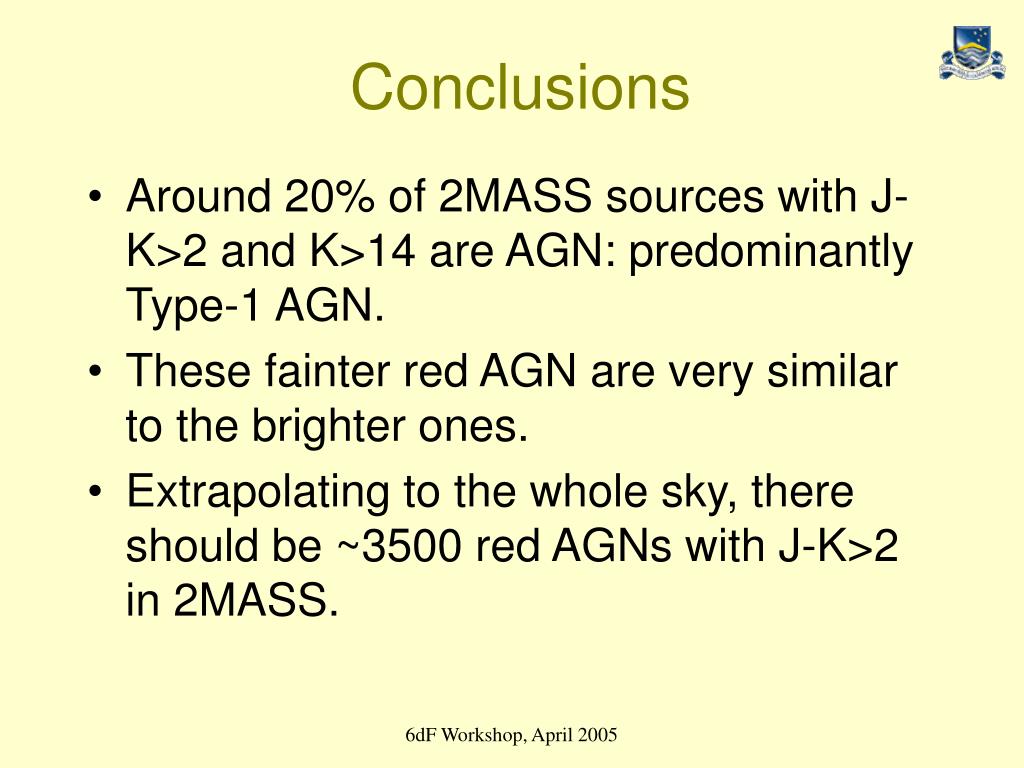 Conclusions

• Around 20% of 2MASS sources with J-K>2 and K>14 are AGN: predominantly Type-1 AGN.

• These fainter red AGN are very similar to the brighter ones.

• Extrapolating to the whole sky, there should be ~3500 red AGNs with J-K>2 in 2MASS.

6dF Workshop, April 2005